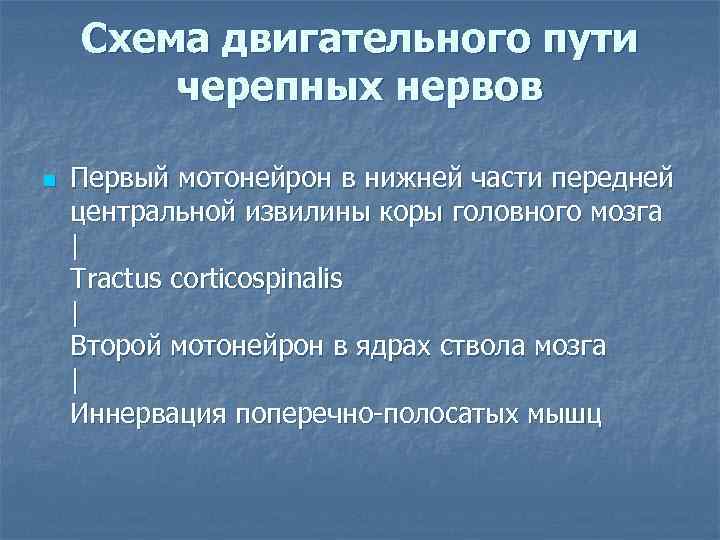 Схема двигательного пути черепных нервов

Первый мотонейрон в нижней части передней центральной извилины коры головного мозга
|
Tractus corticospinalis
|
Второй мотонейрон в ядрах ствола мозга
|
Иннервация поперечно-полосатых мышц